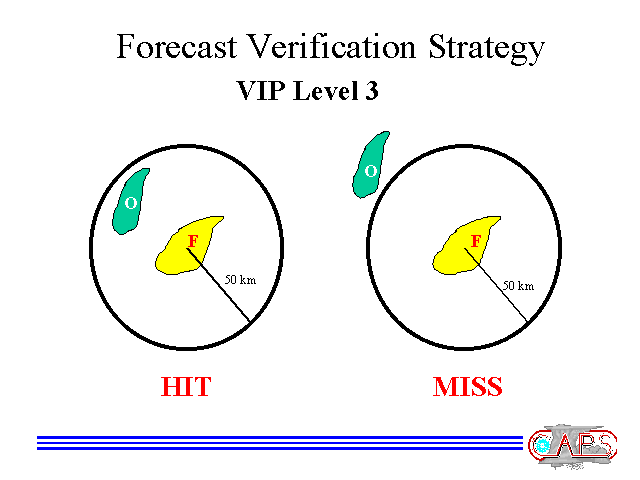 Forecast Verification Strategy

VIP Level 3

O

F

50 km

O

F

50 km

HIT

MISS

CAPS